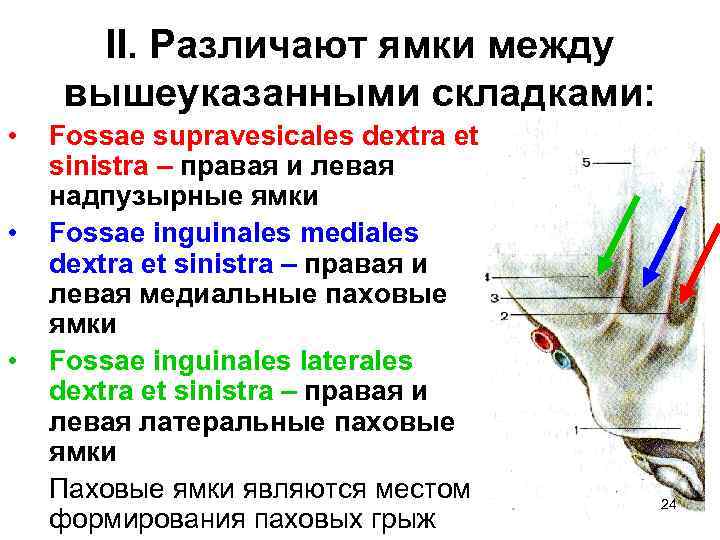 II. Различают ямки между вышеуказанными складками:

• Fossae supravesicales dextra et sinistra – правая и левая надпузырные ямки
• Fossae inguinales mediales dextra et sinistra – правая и левая медиальные паховые ямки
• Fossae inguinales laterales dextra et sinistra – правая и левая латеральные паховые ямки

Паховые ямки являются местом формирования паховых грыж

5
4
3
2
1

24